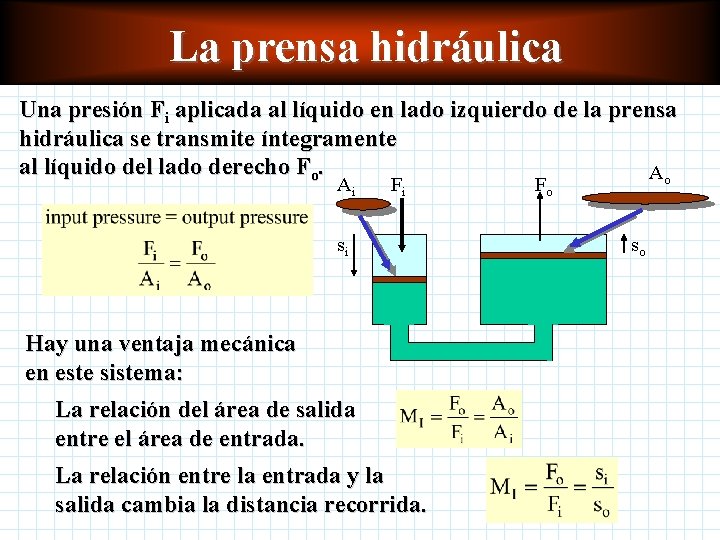 La prensa hidráulica

Una presión $F_i$ aplicada al líquido en lado izquierdo de la prensa hidráulica se transmite íntegramente al líquido del lado derecho $F_o$.

input pressure = output pressure

$\frac{F_i}{A_i} = \frac{F_o}{A_o}$

$A_i$ $F_i$ $F_o$ $A_o$

$s_i$ $s_o$

Hay una ventaja mecánica en este sistema:

La relación del área de salida entre el área de entrada.

$M_I = \frac{F_o}{F_i} = \frac{A_o}{A_i}$

La relación entre la entrada y la salida cambia la distancia recorrida.

$M_I = \frac{F_o}{F_i} = \frac{s_i}{s_o}$